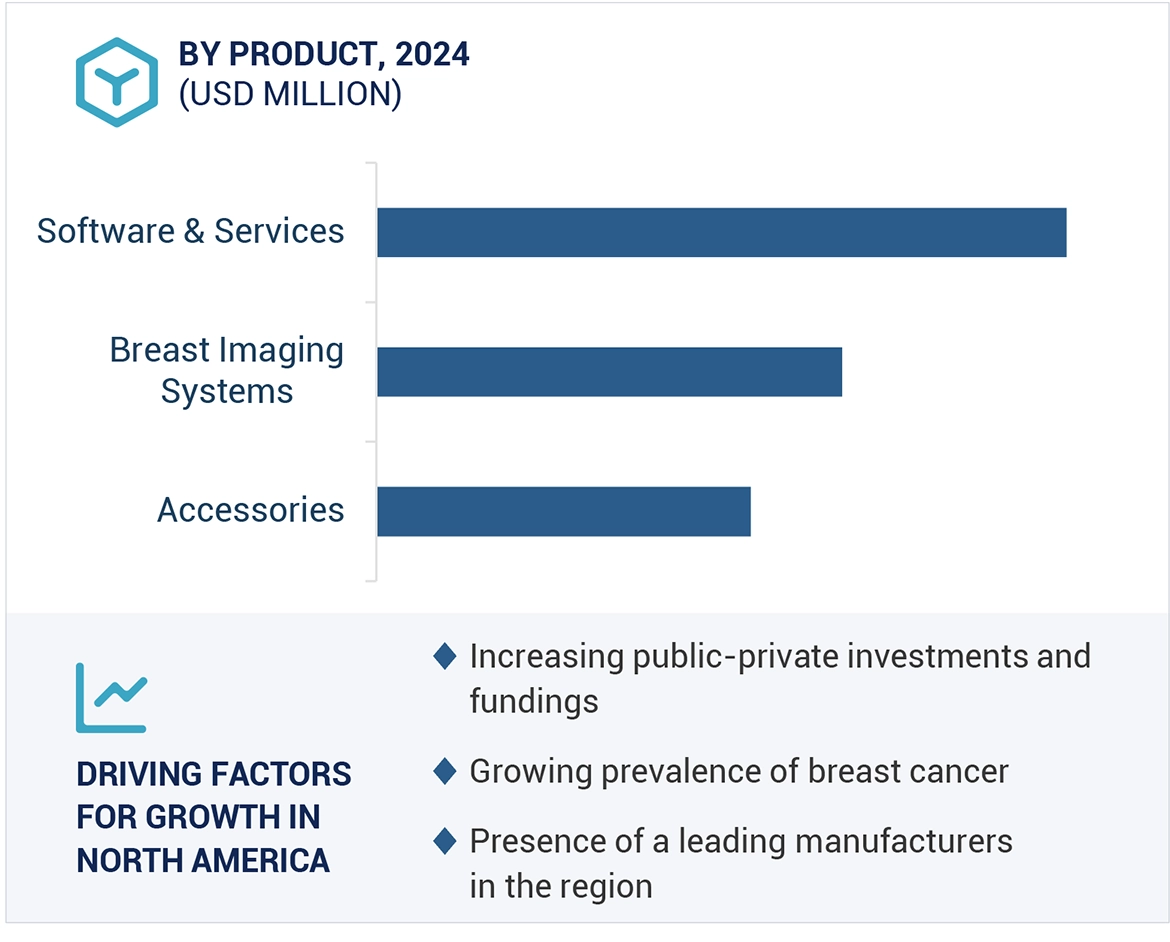 BY PRODUCT, 2024
(USD MILLION)

Software & Services

Breast Imaging Systems

Accessories

DRIVING FACTORS FOR GROWTH IN NORTH AMERICA

Increasing public-private investments and fundings

Growing prevalence of breast cancer

Presence of a leading manufacturers in the region